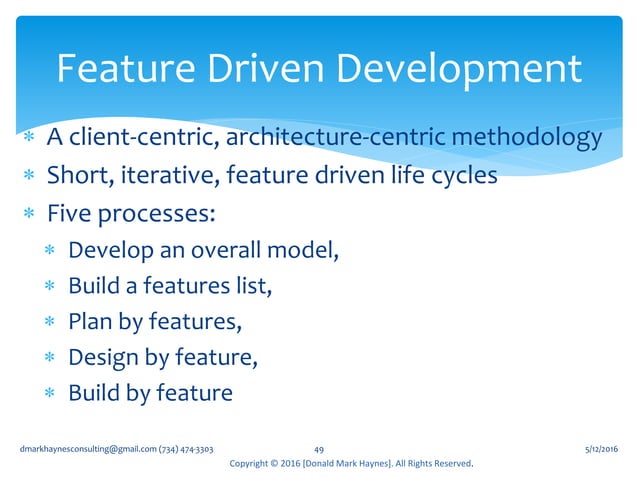 Feature Driven Development

* A client-centric, architecture-centric methodology
* Short, iterative, feature driven life cycles
* Five processes:
  * Develop an overall model,
  * Build a features list,
  * Plan by features,
  * Design by feature,
  * Build by feature

dmarkhaynesconsulting@gmail.com (734) 474-3303 49 5/12/2016
Copyright © 2016 [Donald Mark Haynes]. All Rights Reserved.